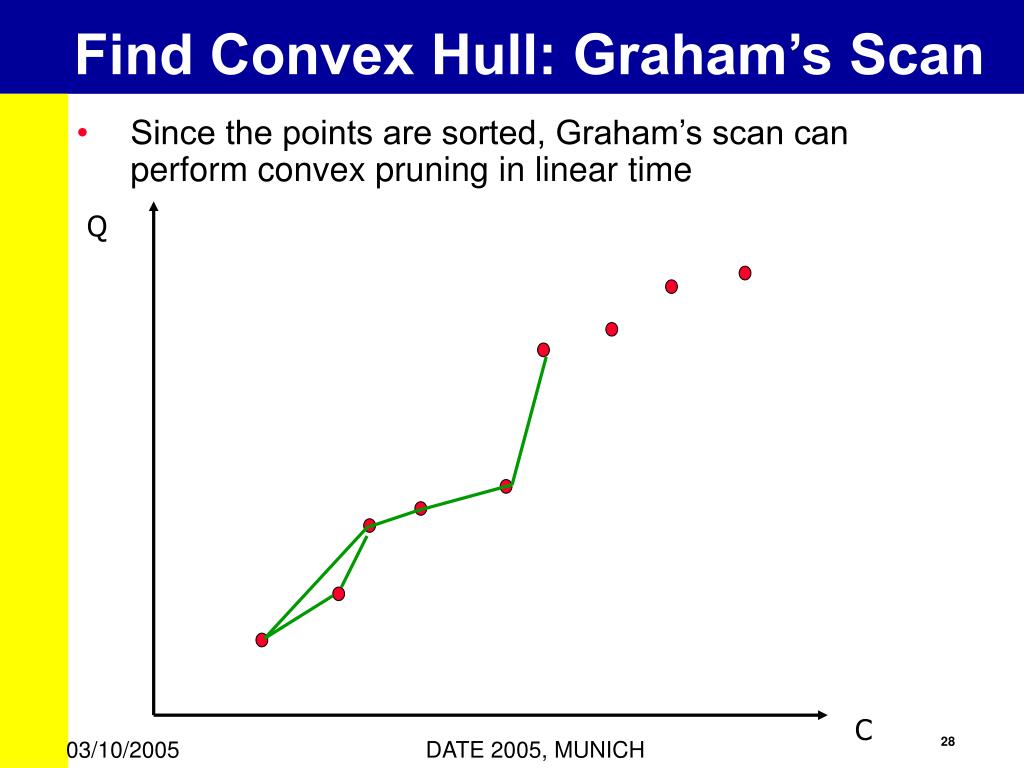 Find Convex Hull: Graham’s Scan

• Since the points are sorted, Graham’s scan can perform convex pruning in linear time

Q

C

03/10/2005

DATE 2005, MUNICH

28